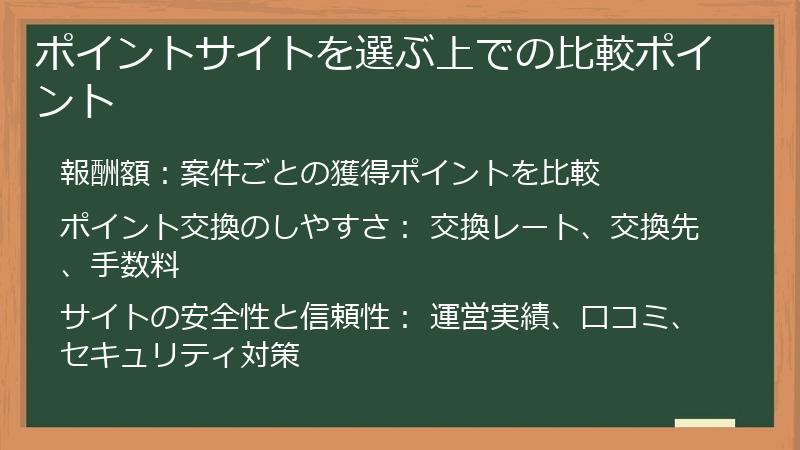 ポイントサイトを選ぶ上での比較ポイント

報酬額：案件ごとの獲得ポイントを比較

ポイント交換のしやすさ： 交換レート、交換先、手数料

サイトの安全性と信頼性： 運営実績、口コミ、セキュリティ対策